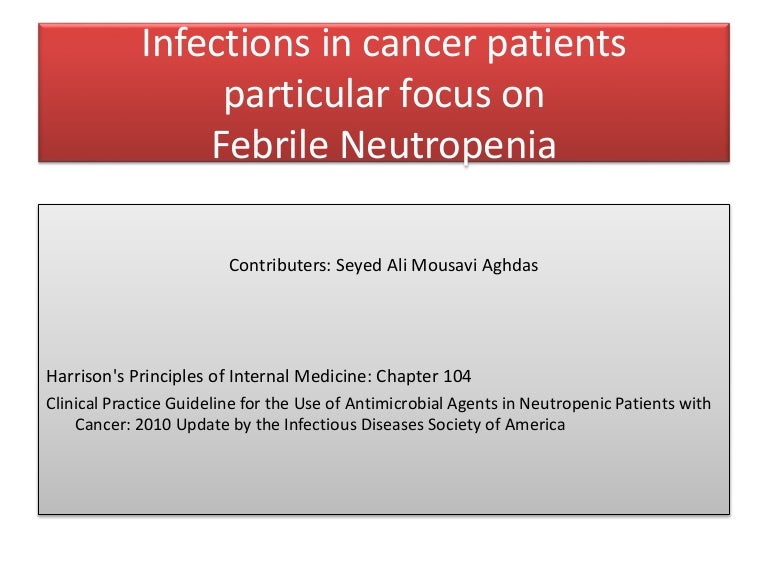 Infections in cancer patients particular focus on Febrile Neutropenia

Contributers: Seyed Ali Mousavi Aghdas

Harrison's Principles of Internal Medicine: Chapter 104

Clinical Practice Guideline for the Use of Antimicrobial Agents in Neutropenic Patients with Cancer: 2010 Update by the Infectious Diseases Society of America